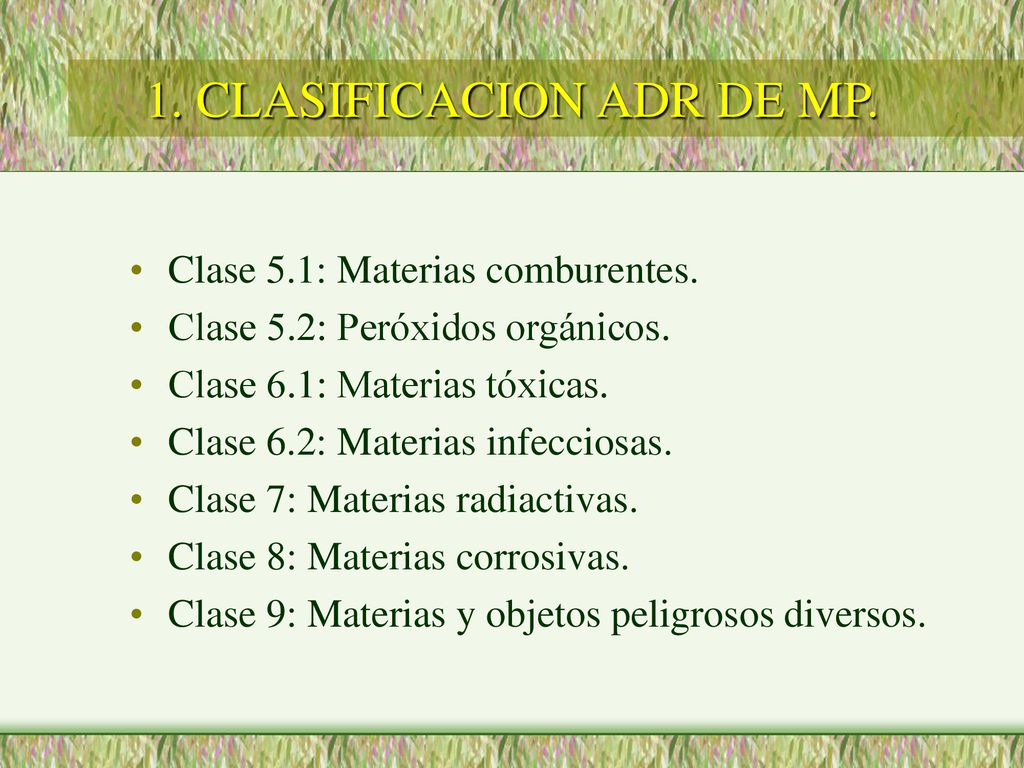 1. CLASIFICACION ADR DE MP.

• Clase 5.1: Materias comburentes.
• Clase 5.2: Peróxidos orgánicos.
• Clase 6.1: Materias tóxicas.
• Clase 6.2: Materias infecciosas.
• Clase 7: Materias radiactivas.
• Clase 8: Materias corrosivas.
• Clase 9: Materias y objetos peligrosos diversos.